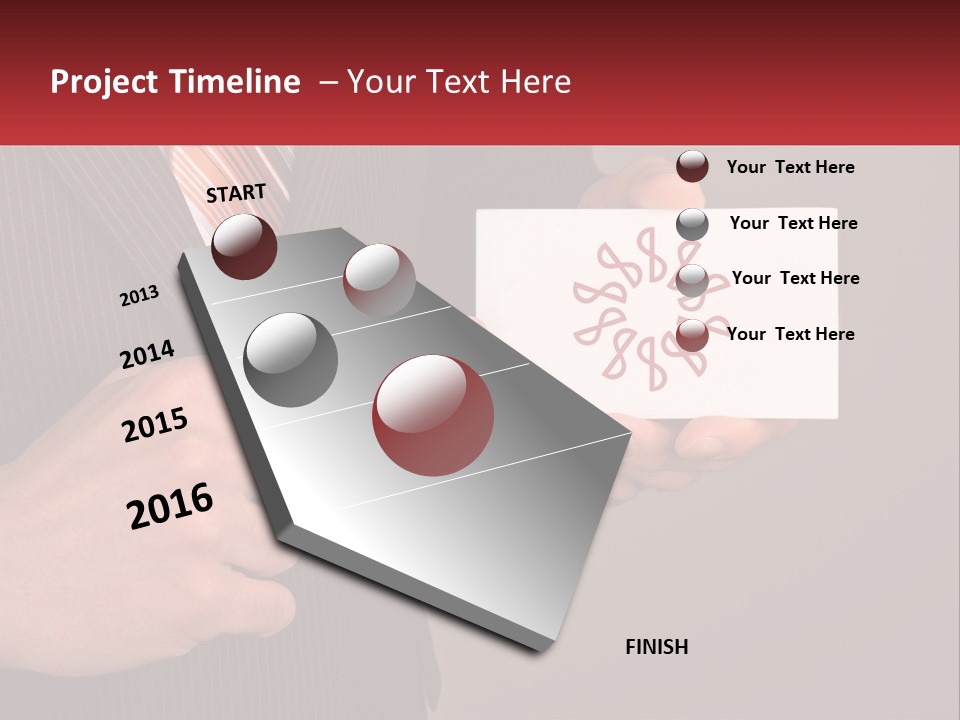 Project Timeline – Your Text Here

START

2013

2014

2015

2016

FINISH

Your Text Here

Your Text Here

Your Text Here

Your Text Here